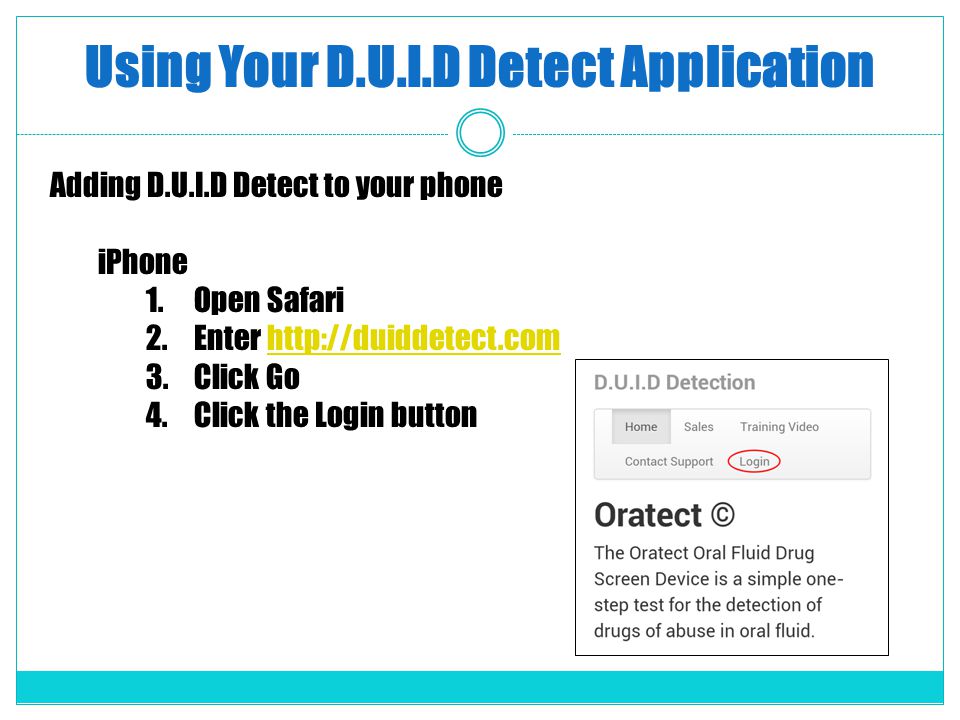 Using Your D.U.I.D Detect Application

Adding D.U.I.D Detect to your phone

iPhone
1. Open Safari
2. Enter http://duiddetect.com
3. Click Go
4. Click the Login button

D.U.I.D Detection

Home Sales Training Video
Contact Support Login

Oratect ©

The Oratect Oral Fluid Drug Screen Device is a simple one-step test for the detection of drugs of abuse in oral fluid.